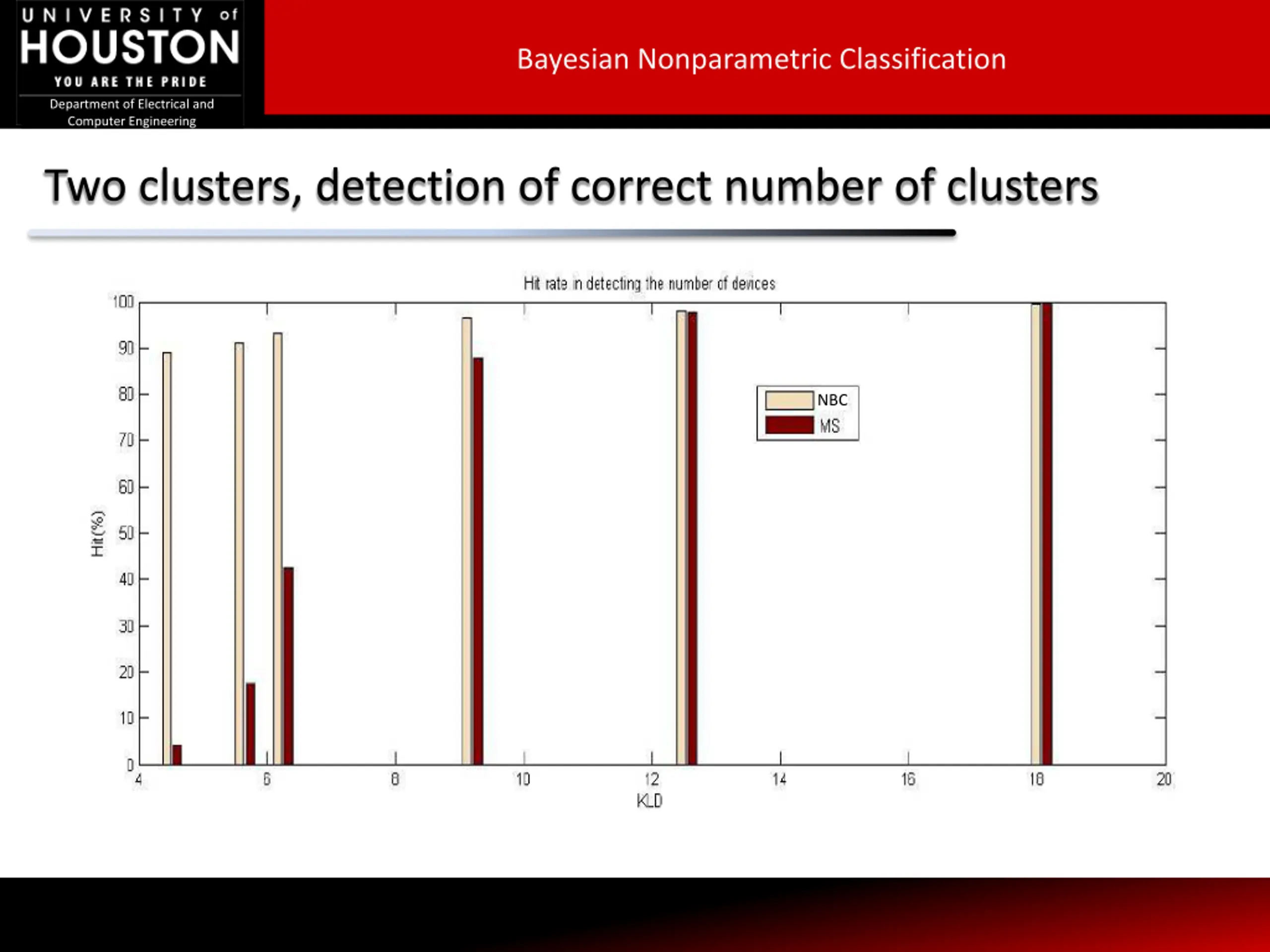 UNIVERSITY of HOUSTON
YOU ARE THE PRIDE
Department of Electrical and Computer Engineering

Bayesian Nonparametric Classification

Two clusters, detection of correct number of clusters

Hit rate in detecting the number of devices

100
90
80
70
60
50
40
30
20
10
0

Hit(%)

NBC
MS

4
6
8
10
12
14
16
18
20

KLD